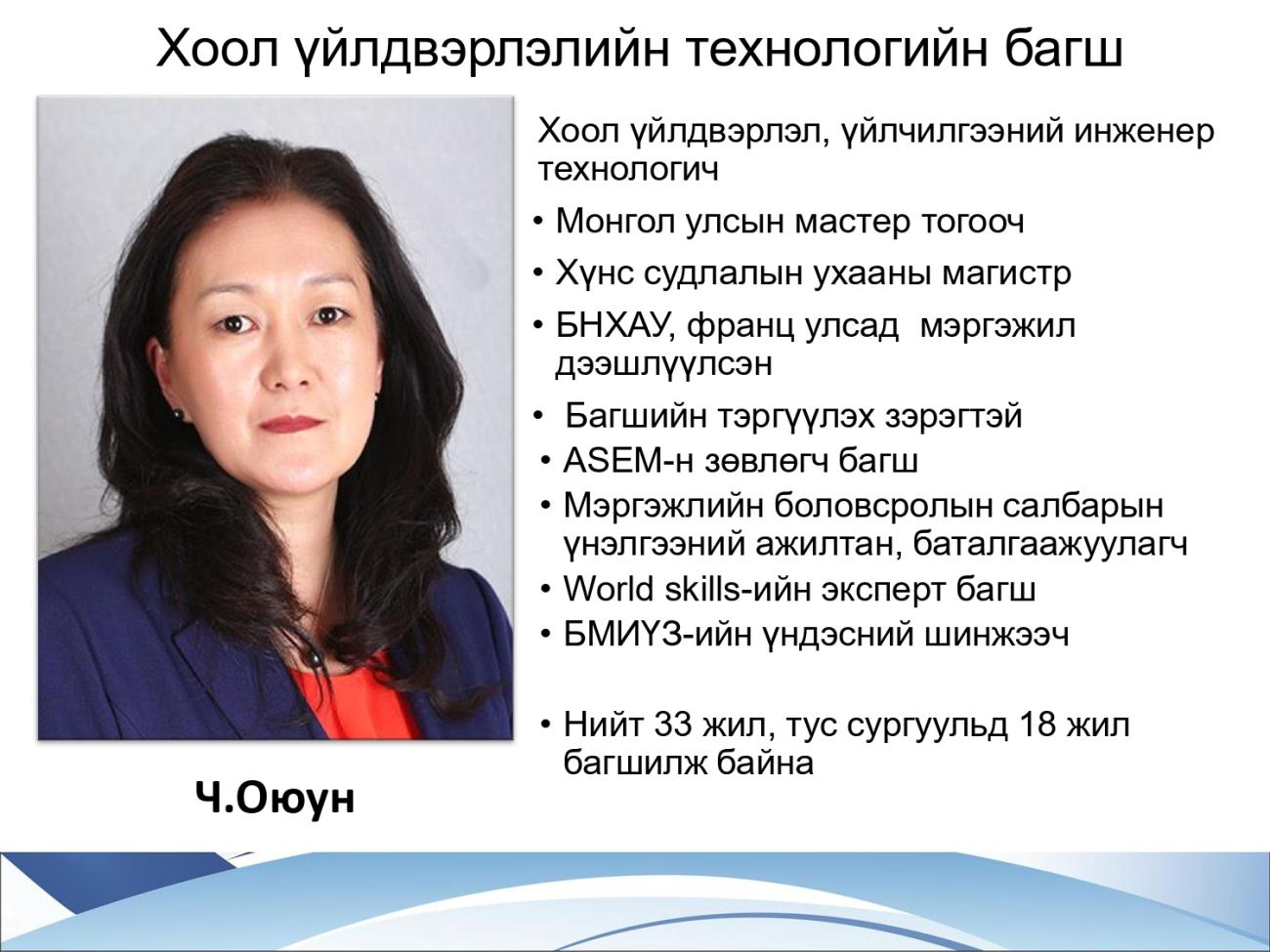 Хоол үйлдвэрлэлийн технологийн багш

Хоол үйлдвэрлэл, үйлчилгээний инженер технологич

• Монгол улсын мастер тогооч

• Хүнс судлалын ухааны магистр

• БНХАУ, франц улсад мэргэжил дээшлүүлсэн

• Багшийн тэргүүлэх зэрэгтэй

• ASEM-н зөвлөгч багш

• Мэргэжлийн боловсролын салбарын үнэлгээний ажилтан, баталгаажуулагч

• World skills-ийн эксперт багш

• БМИҮЗ-ийн үндэсний шинжээч

• Нийт 33 жил, тус сургуульд 18 жил багшилж байна

Ч.Оюун